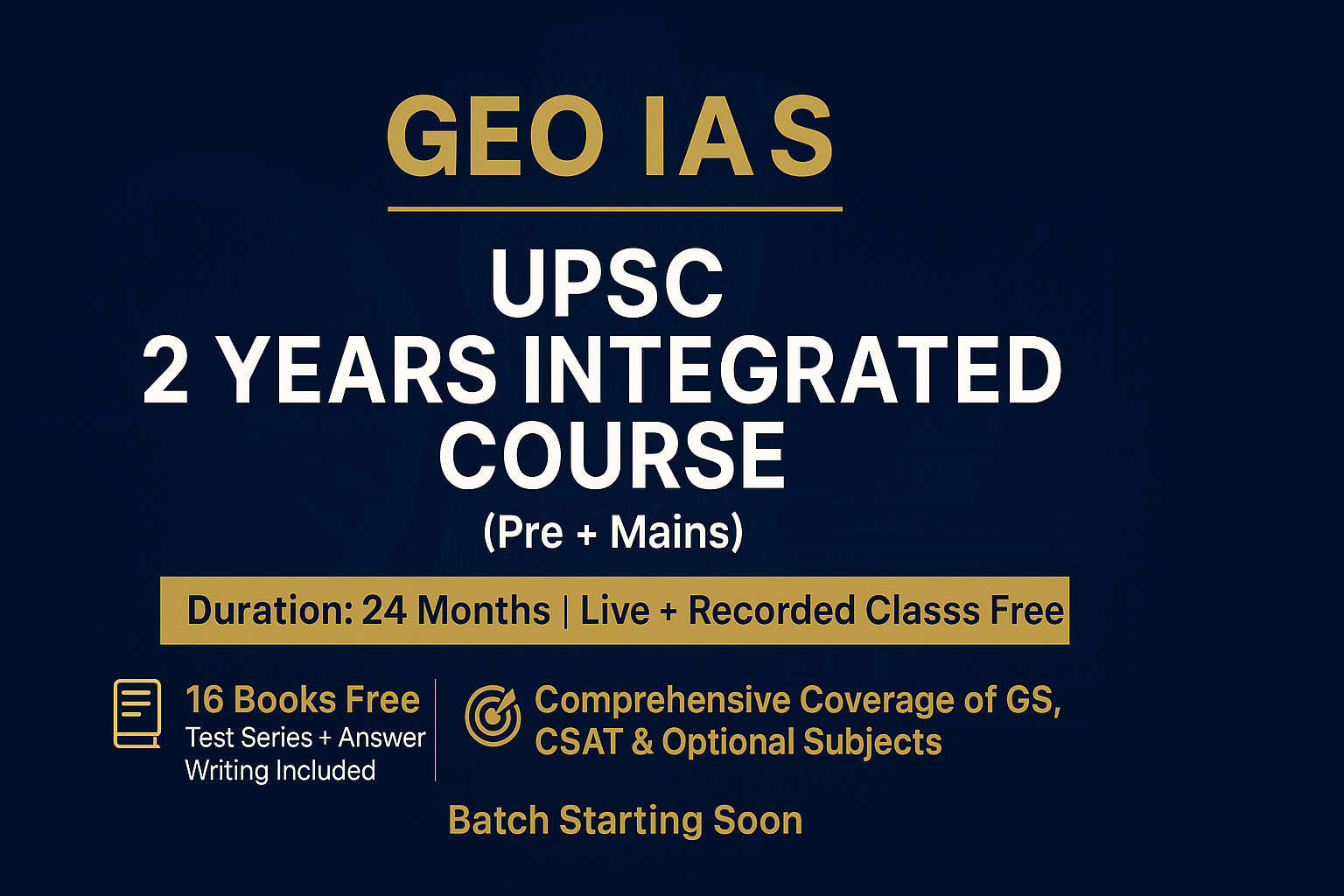 GEO IAS

UPSC
2 YEARS INTEGRATED COURSE
(Pre + Mains)

Duration: 24 Months | Live + Recorded Classs Free

16 Books Free
Test Series + Answer Writing Included

Comprehensive Coverage of GS, CSAT & Optional Subjects

Batch Starting Soon